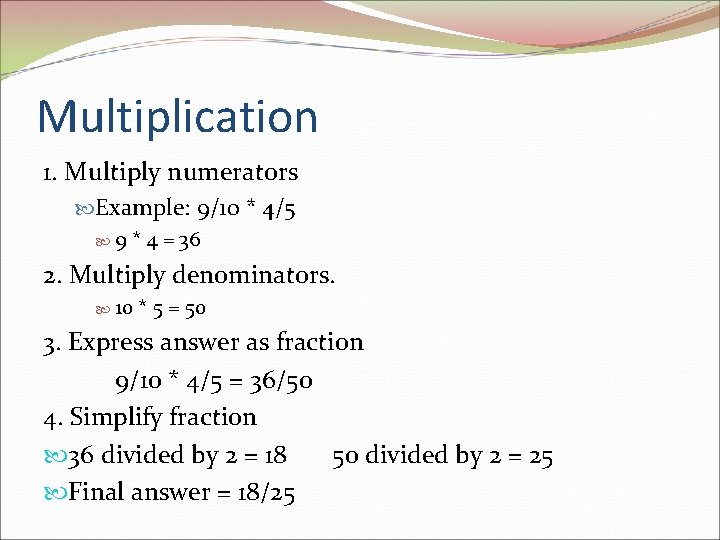 Multiplication

1. Multiply numerators

Example: 9/10 * 4/5

9 * 4 = 36

2. Multiply denominators.

10 * 5 = 50

3. Express answer as fraction

9/10 * 4/5 = 36/50

4. Simplify fraction

36 divided by 2 = 18 50 divided by 2 = 25

Final answer = 18/25